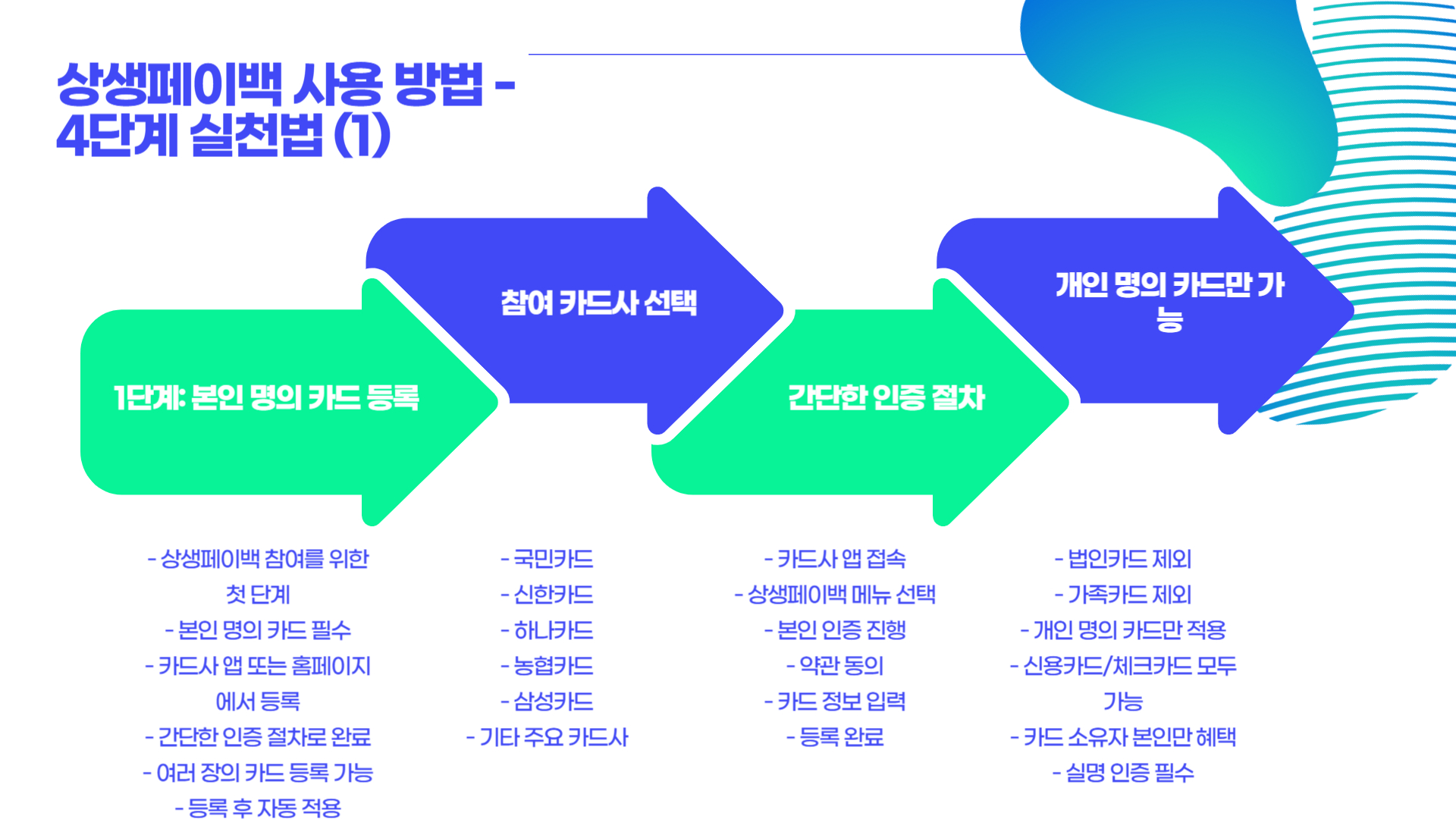 상생페이백 사용 방법 - 4단계 실천법 (1)

1단계: 본인 명의 카드 등록

참여 카드사 선택

간단한 인증 절차

개인 명의 카드만 가능

- 상생페이백 참여를 위한 첫 단계
- 본인 명의 카드 필수
- 카드사 앱 또는 홈페이지에서 등록
- 간단한 인증 절차로 완료
- 여러 장의 카드 등록 가능
- 등록 후 자동 적용

- 국민카드
- 신한카드
- 하나카드
- 농협카드
- 삼성카드
- 기타 주요 카드사

- 카드사 앱 접속
- 상생페이백 메뉴 선택
- 본인 인증 진행
- 약관 동의
- 카드 정보 입력
- 등록 완료

- 법인카드 제외
- 가족카드 제외
- 개인 명의 카드만 적용
- 신용카드/체크카드 모두 가능
- 카드 소유자 본인만 혜택
- 실명 인증 필수